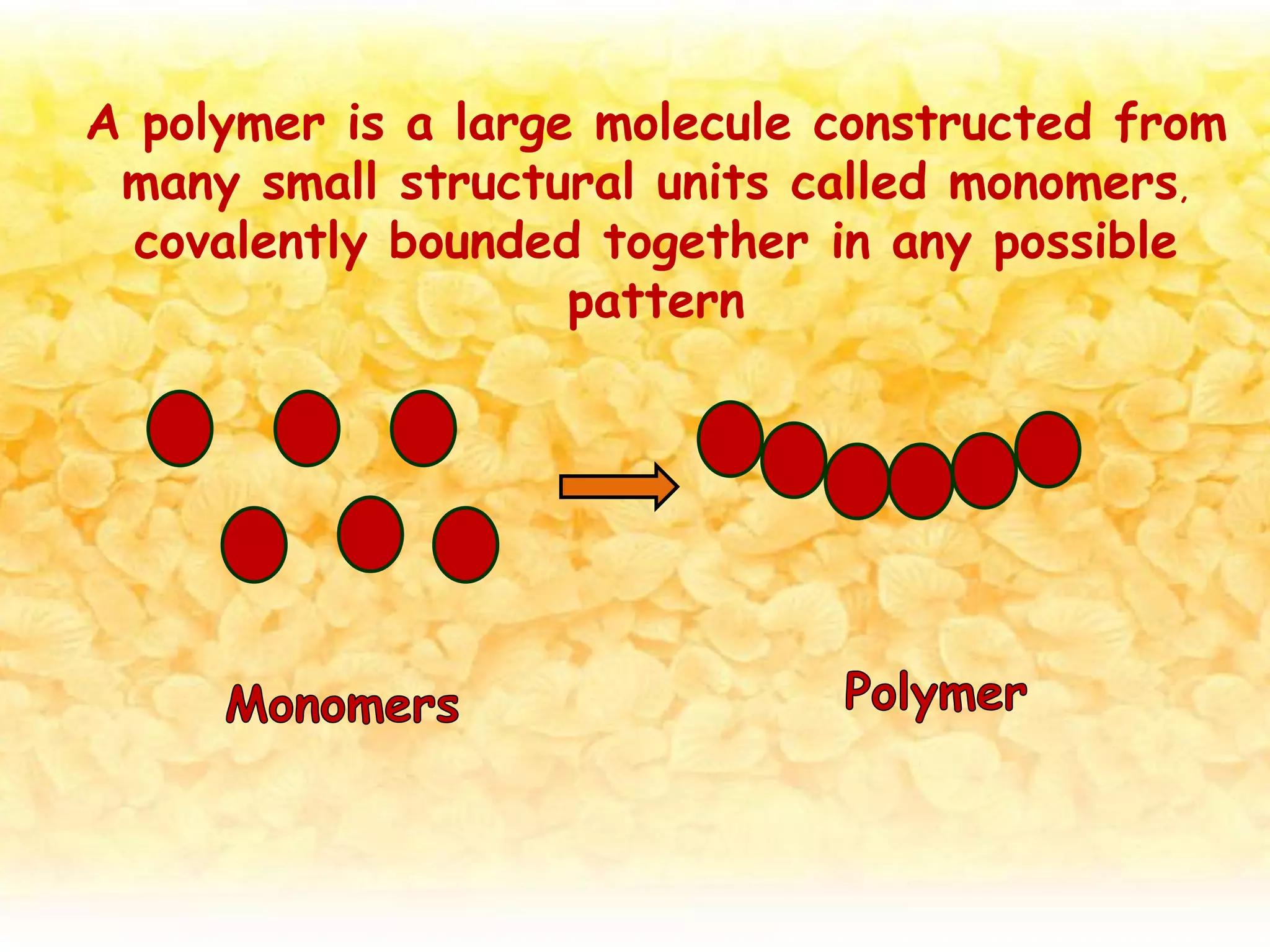 A polymer is a large molecule constructed from many small structural units called monomers, covalently bounded together in any possible pattern

Monomers

Polymer